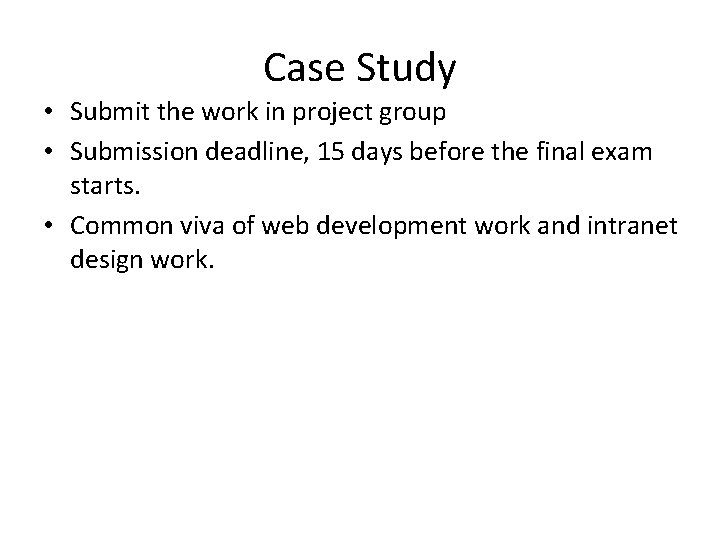 Case Study

• Submit the work in project group
• Submission deadline, 15 days before the final exam starts.
• Common viva of web development work and intranet design work.